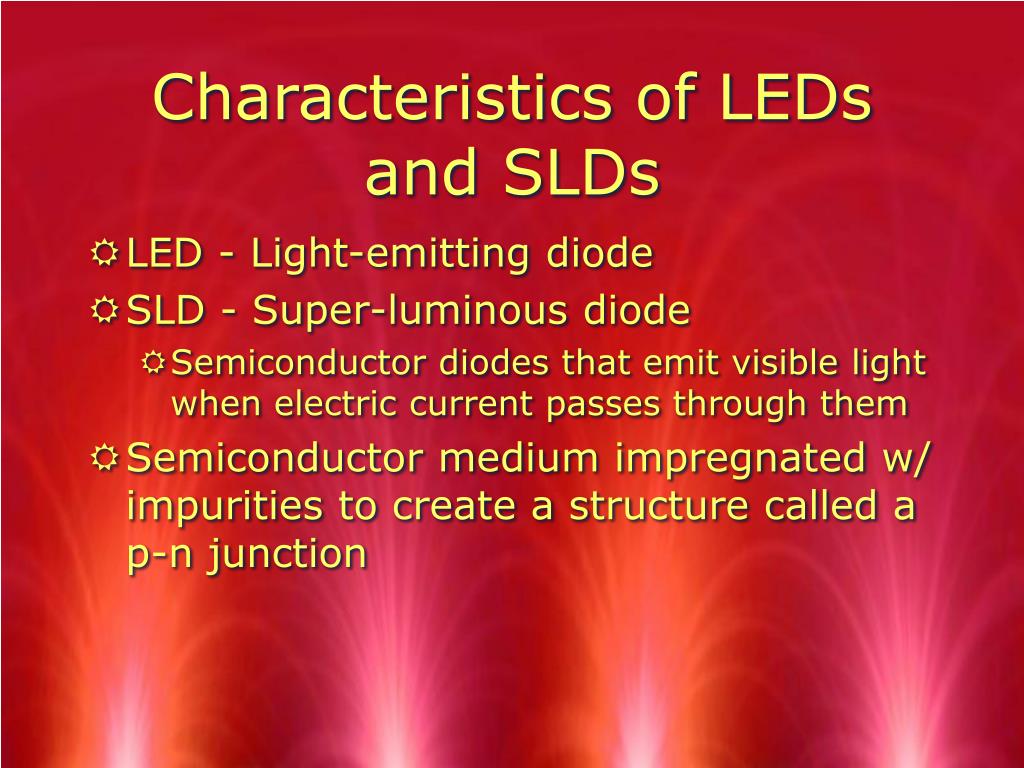 Characteristics of LEDs and SLDs

LED - Light-emitting diode

SLD - Super-luminous diode

Semiconductor diodes that emit visible light when electric current passes through them

Semiconductor medium impregnated w/ impurities to create a structure called a p-n junction